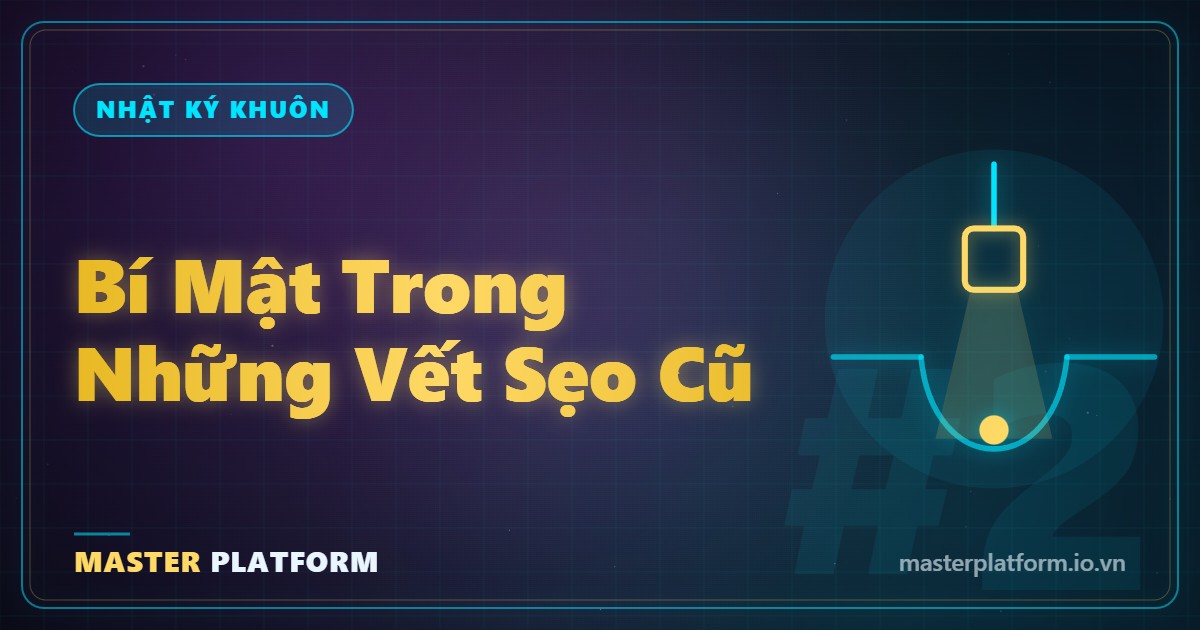 NHẬT KÝ KHUÔN

Bí Mật Trong Những Vết Sẹo Cũ

#2

MASTER PLATFORM

masterplatform.io.vn